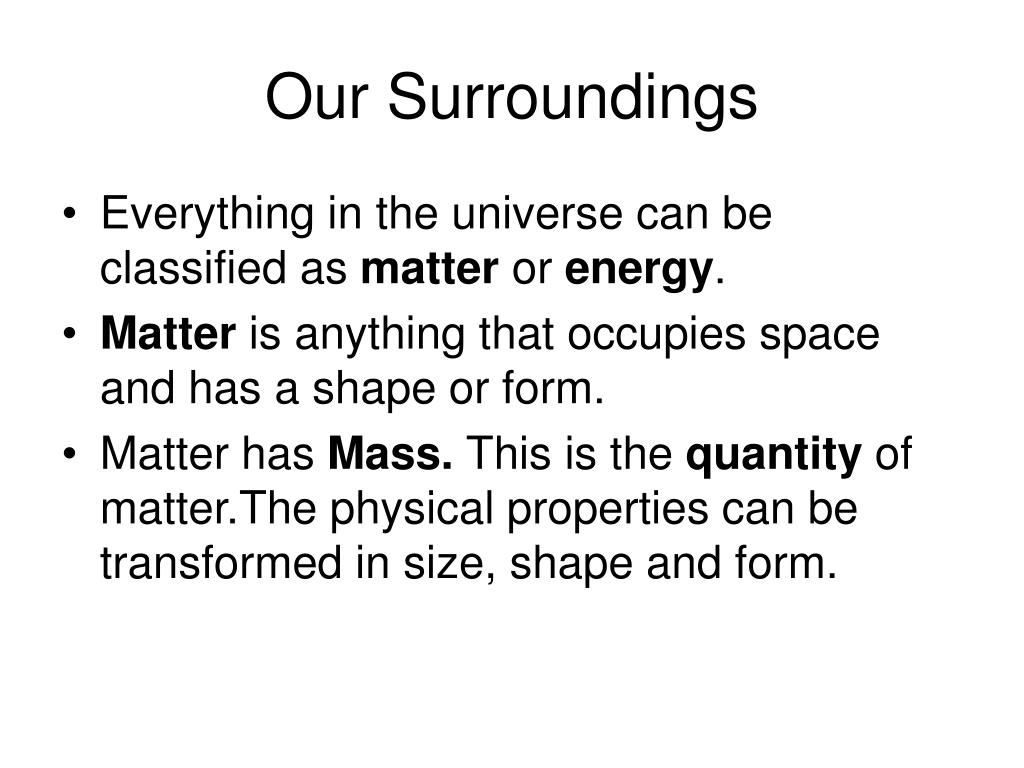 Our Surroundings

• Everything in the universe can be classified as matter or energy.

• Matter is anything that occupies space and has a shape or form.

• Matter has Mass. This is the quantity of matter.The physical properties can be transformed in size, shape and form.